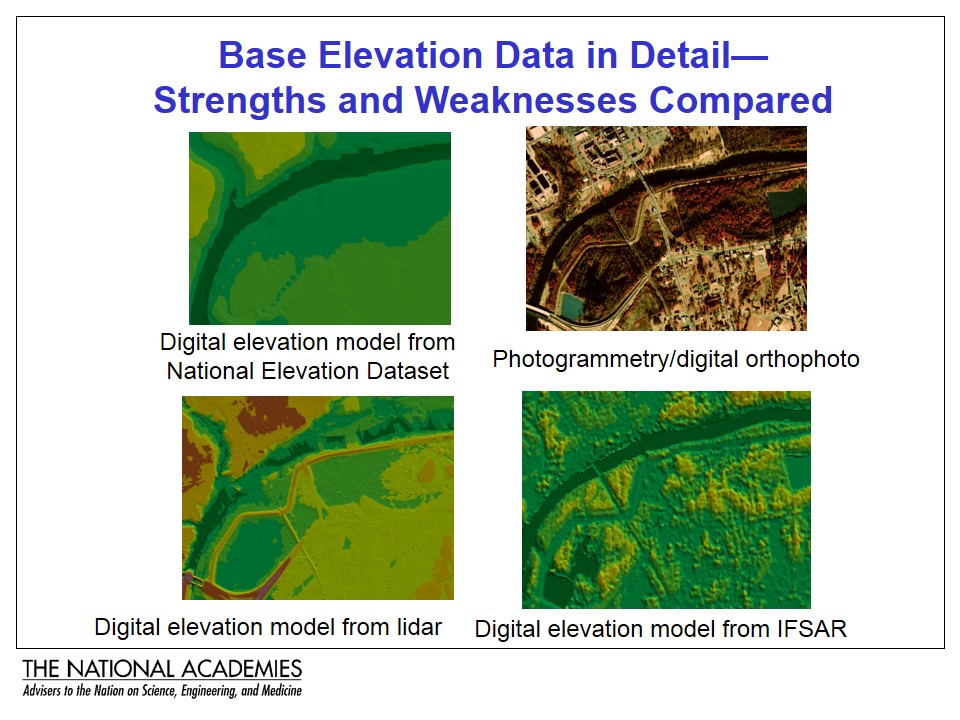 Base Elevation Data in Detail—
Strengths and Weaknesses Compared

Digital elevation model from National Elevation Dataset

Photogrammetry/digital orthophoto

Digital elevation model from lidar

Digital elevation model from IFSAR

THE NATIONAL ACADEMIES
Advisers to the Nation on Science, Engineering, and Medicine